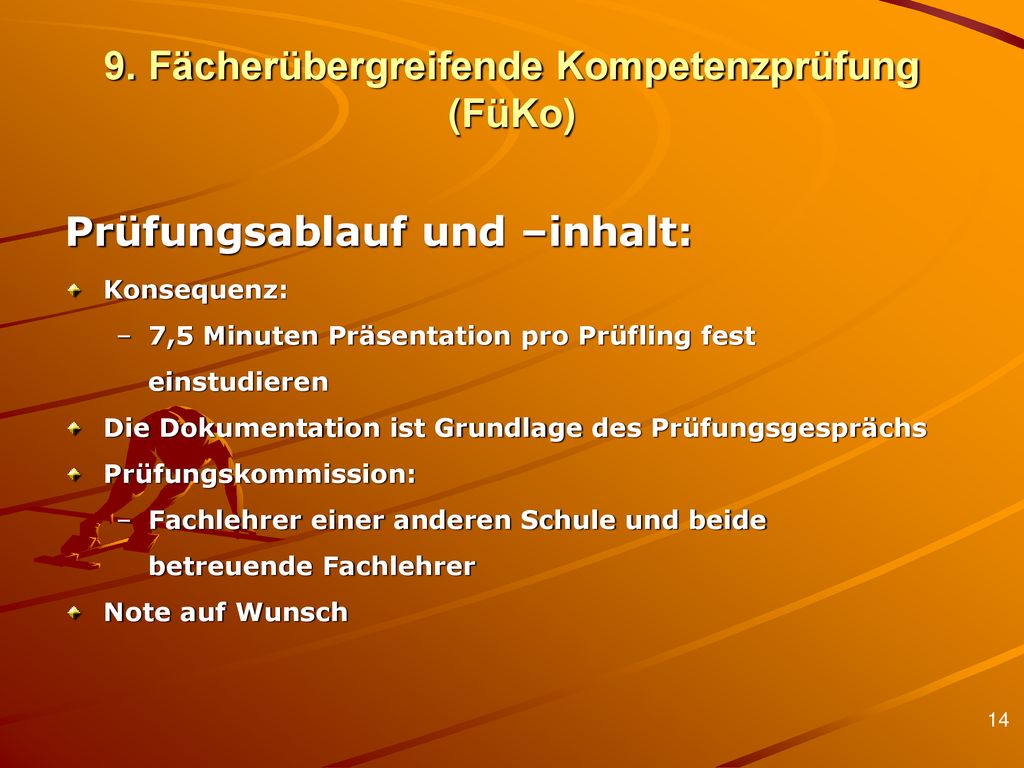 9. Fächerübergreifende Kompetenzprüfung (FüKo)

Prüfungsablauf und –inhalt:

Konsequenz:

– 7,5 Minuten Präsentation pro Prüfling fest einstudieren

Die Dokumentation ist Grundlage des Prüfungsgesprächs

Prüfungskommission:

– Fachlehrer einer anderen Schule und beide betreuende Fachlehrer

Note auf Wunsch

14